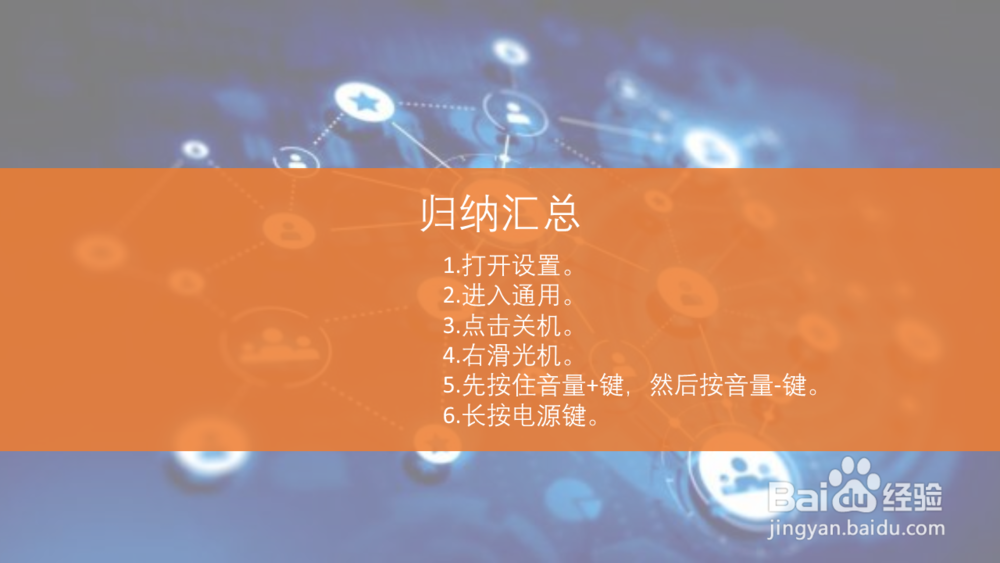 归纳汇总

1.打开设置。
2.进入通用。
3.点击关机。
4.右滑光机。
5.先按住音量+键，然后按音量-键。
6.长按电源键。

Baidu经验
jingyan.baidu.com